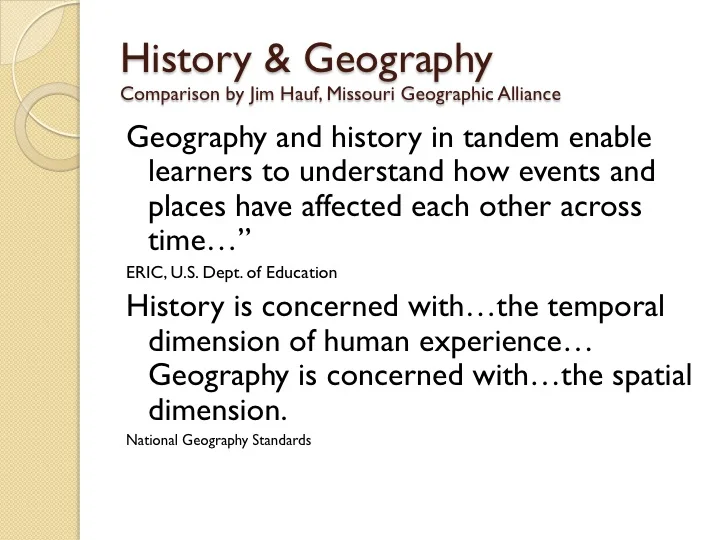 History & Geography
Comparison by Jim Hauf, Missouri Geographic Alliance

Geography and history in tandem enable learners to understand how events and places have affected each other across time…”

ERIC, U.S. Dept. of Education

History is concerned with…the temporal dimension of human experience… Geography is concerned with…the spatial dimension.

National Geography Standards